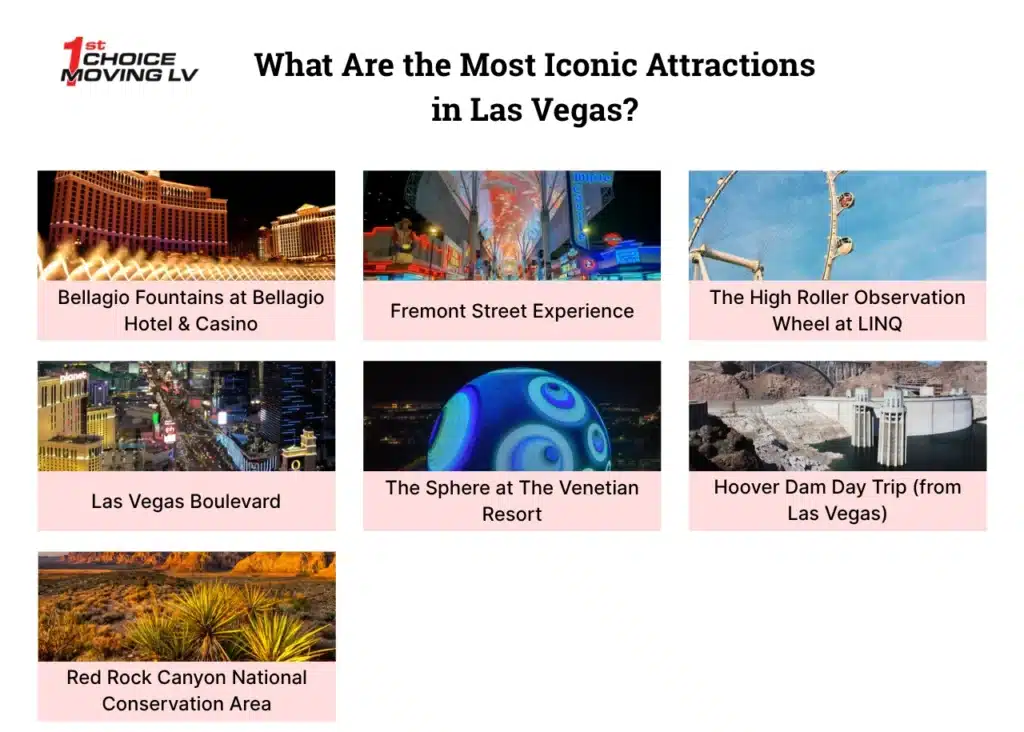 1st CHOICE MOVING LV

What Are the Most Iconic Attractions in Las Vegas?

Bellagio Fountains at Bellagio Hotel & Casino

Fremont Street Experience

The High Roller Observation Wheel at LINQ

Las Vegas Boulevard

The Sphere at The Venetian Resort

Hoover Dam Day Trip (from Las Vegas)

Red Rock Canyon National Conservation Area